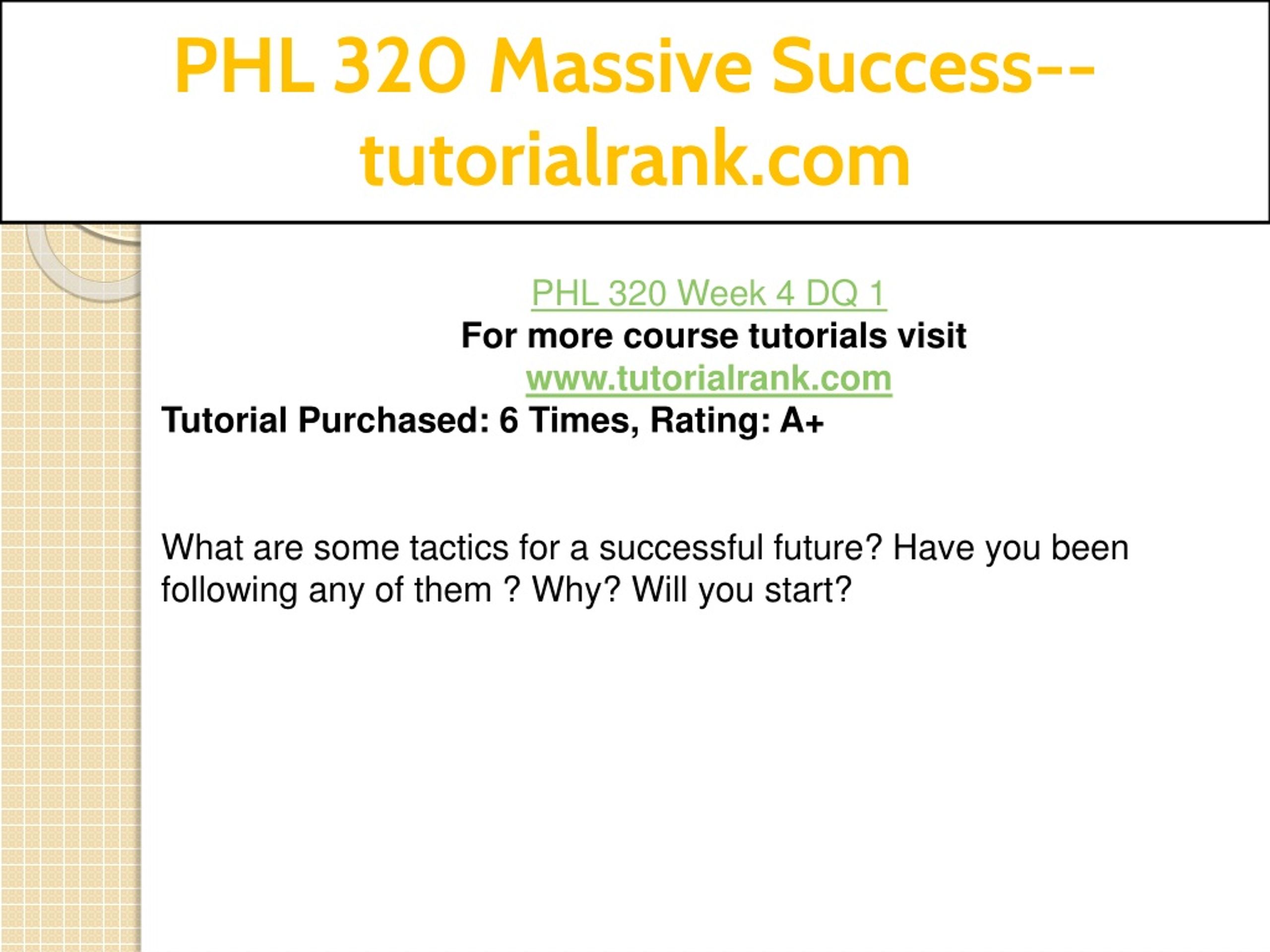 PHL 320 Massive Success--tutorialrank.com

PHL 320 Week 4 DQ 1
For more course tutorials visit
www.tutorialrank.com
Tutorial Purchased: 6 Times, Rating: A+

What are some tactics for a successful future? Have you been following any of them ? Why? Will you start?